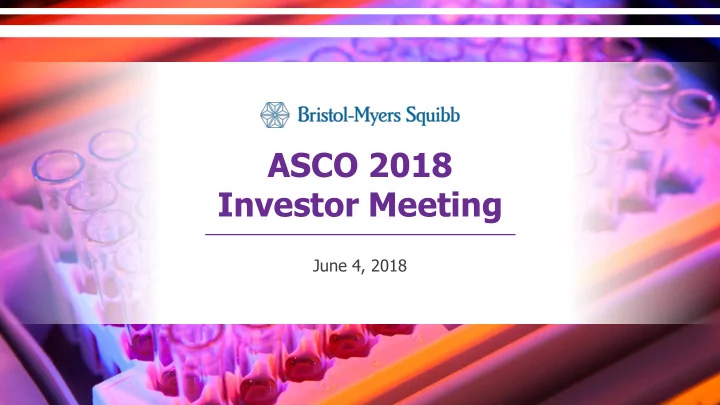 Bristol-Myers Squibb

ASCO 2018
Investor Meeting

June 4, 2018